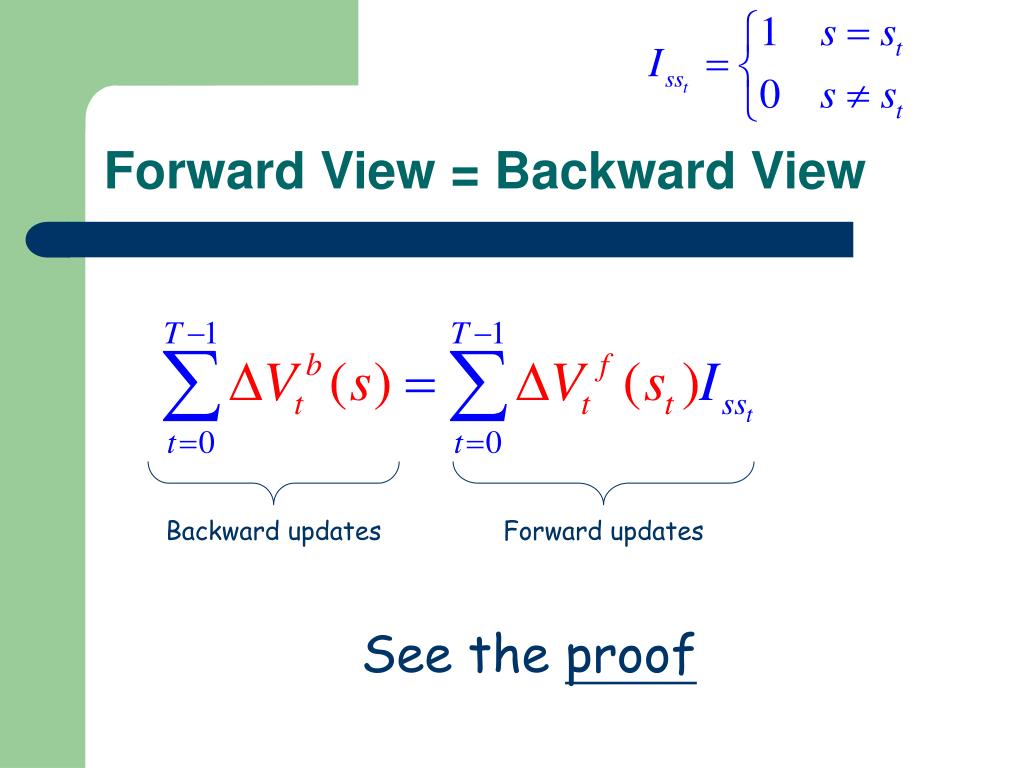 $I_{ss_t} = \begin{cases} 1 & s = s_t \\ 0 & s \neq s_t \end{cases}$

Forward View = Backward View

$\sum_{t=0}^{T-1} \Delta V_t^b(s) = \sum_{t=0}^{T-1} \Delta V_t^f(s_t) I_{ss_t}$

Backward updates

Forward updates

See the proof